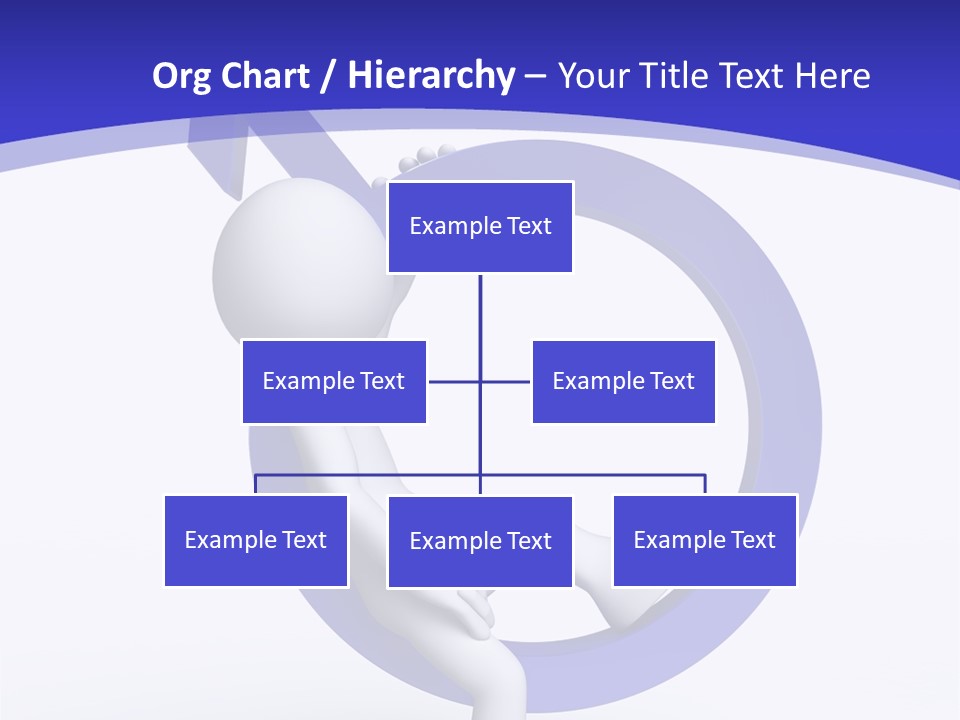 Org Chart / Hierarchy – Your Title Text Here

Example Text

Example Text

Example Text

Example Text

Example Text

Example Text